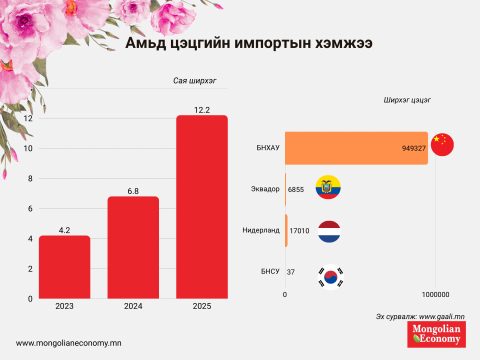 Амьд цэцгийн импортын хэмжээ

Сая ширхэг

12
10
8
6
4
2
0

4.2
6.8
12.2

2023
2024
2025

Ширхэг цэцэг

БНХАУ 949327
Эквадор 6855
Нидерланд 17010
БНСУ 37

0
1000000

Эх сурвалж: www.gaali.mn

www.mongolianeconomy.mn

Mongolian Economy